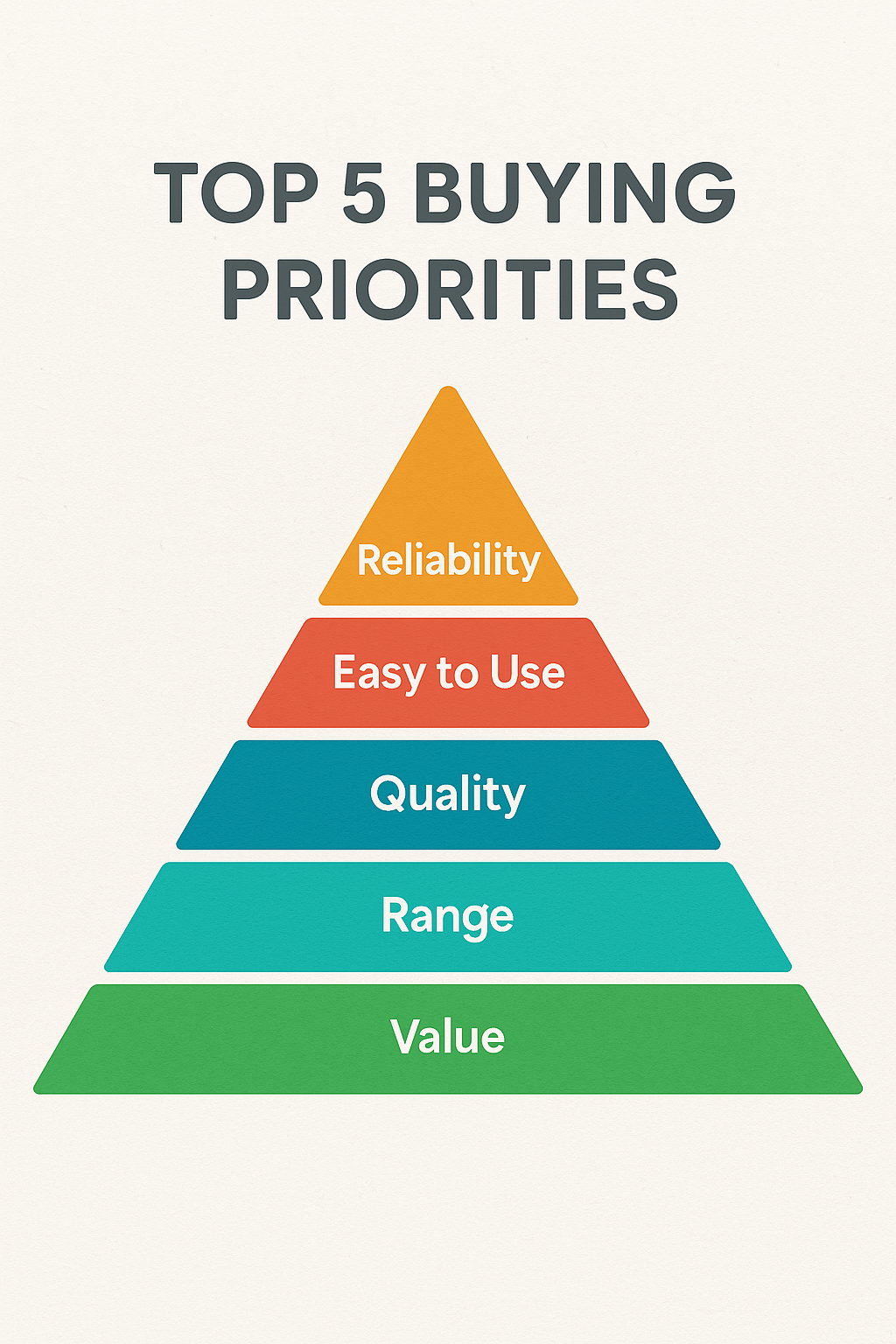 TOP 5 BUYING PRIORITIES

Reliability

Easy to Use

Quality

Range

Value